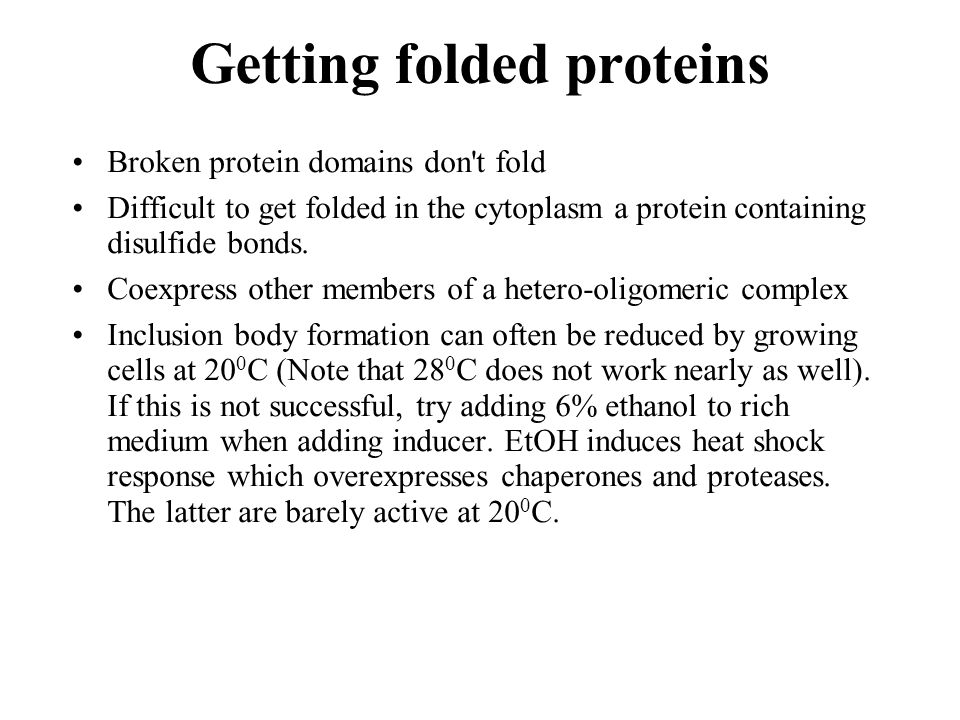 Getting folded proteins

• Broken protein domains don't fold

• Difficult to get folded in the cytoplasm a protein containing disulfide bonds.

• Coexpress other members of a hetero-oligomeric complex

• Inclusion body formation can often be reduced by growing cells at $20^0$C (Note that $28^0$C does not work nearly as well). If this is not successful, try adding 6% ethanol to rich medium when adding inducer. EtOH induces heat shock response which overexpresses chaperones and proteases. The latter are barely active at $20^0$C.